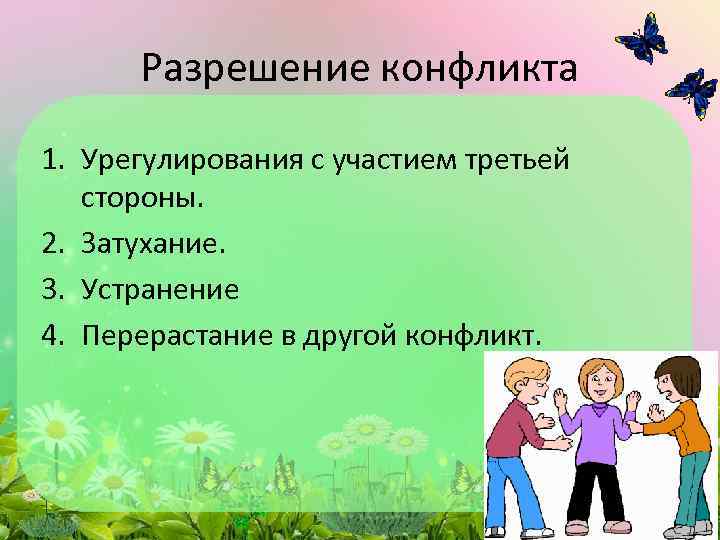 Разрешение конфликта

1. Урегулирования с участием третьей стороны.
2. Затухание.
3. Устранение
4. Перерастание в другой конфликт.